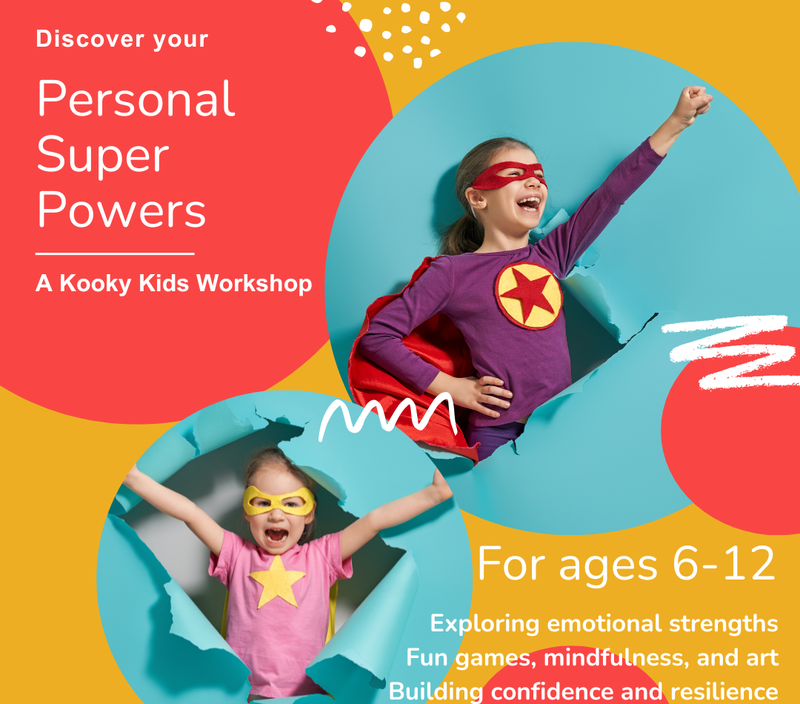 Discover your

Personal Super Powers

A Kooky Kids Workshop

For ages 6-12

Exploring emotional strengths
Fun games, mindfulness, and art
Building confidence and resilience